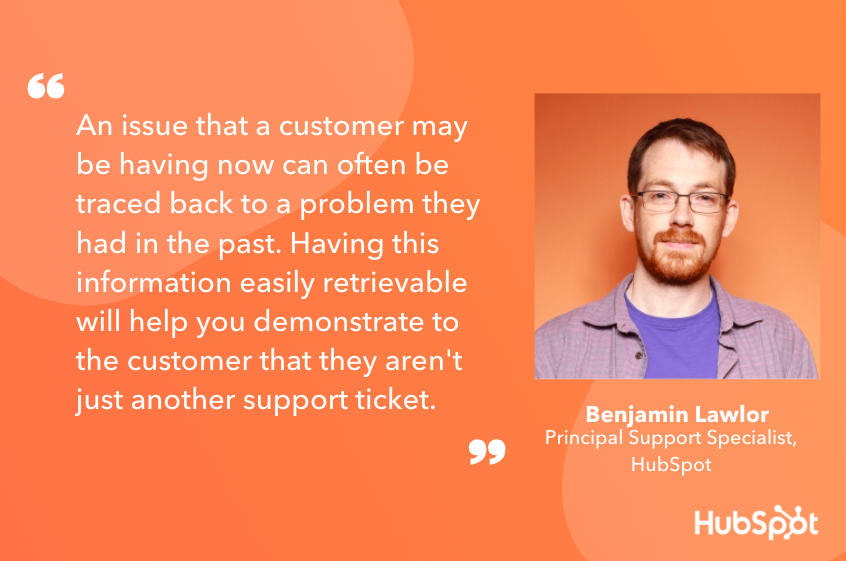 “

An issue that a customer may be having now can often be traced back to a problem they had in the past. Having this information easily retrievable will help you demonstrate to the customer that they aren't just another support ticket.

”

Benjamin Lawlor
Principal Support Specialist, HubSpot

HubSpot